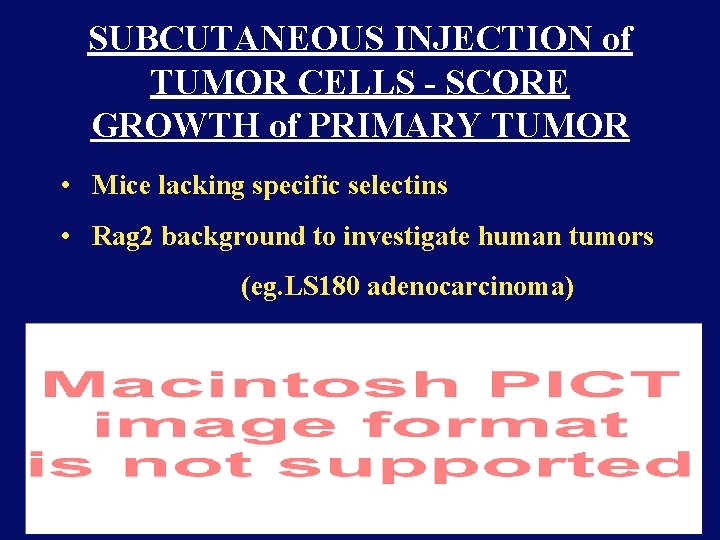 SUBCUTANEOUS INJECTION of TUMOR CELLS - SCORE GROWTH of PRIMARY TUMOR

• Mice lacking specific selectins

• Rag2 background to investigate human tumors (eg.LS180 adenocarcinoma)

Macintosh PICT image format is not supported